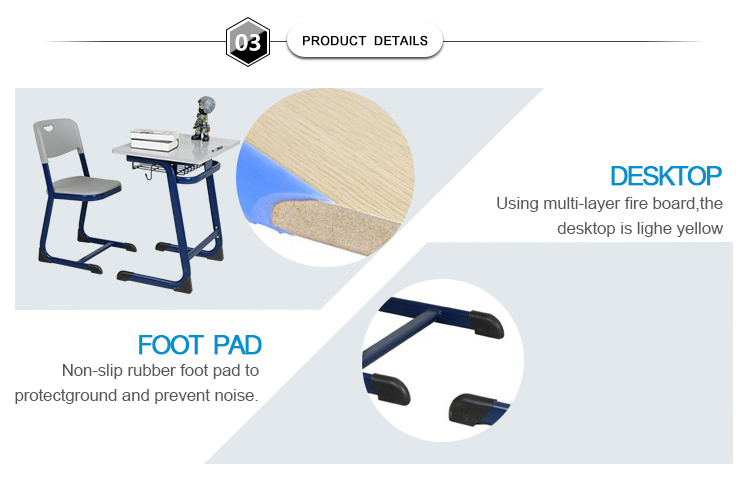 03

PRODUCT DETAILS

DESKTOP

Using multi-layer fire board,the desktop is lighe yellow

FOOT PAD

Non-slip rubber foot pad to protectground and prevent noise.